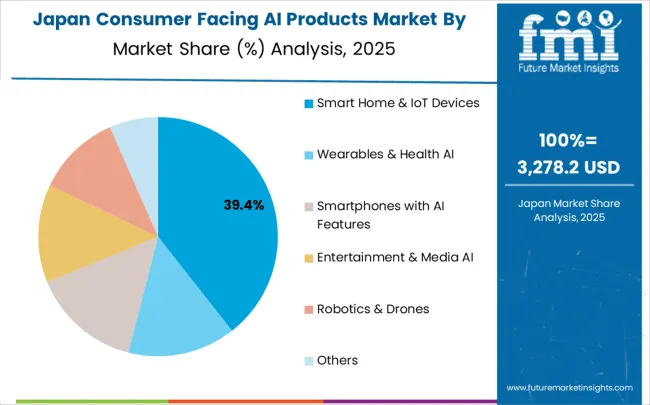 Japan Consumer Facing AI Products Market By
Market Share (%) Analysis, 2025

fmi
Future Market Insights

39.4%

Smart Home & IoT Devices

Wearables & Health AI

Smartphones with AI Features

Entertainment & Media AI

Robotics & Drones

Others

100%=
3,278.2 USD

Japan Market Share Analysis, 2025

www.futuremarketinsights.com